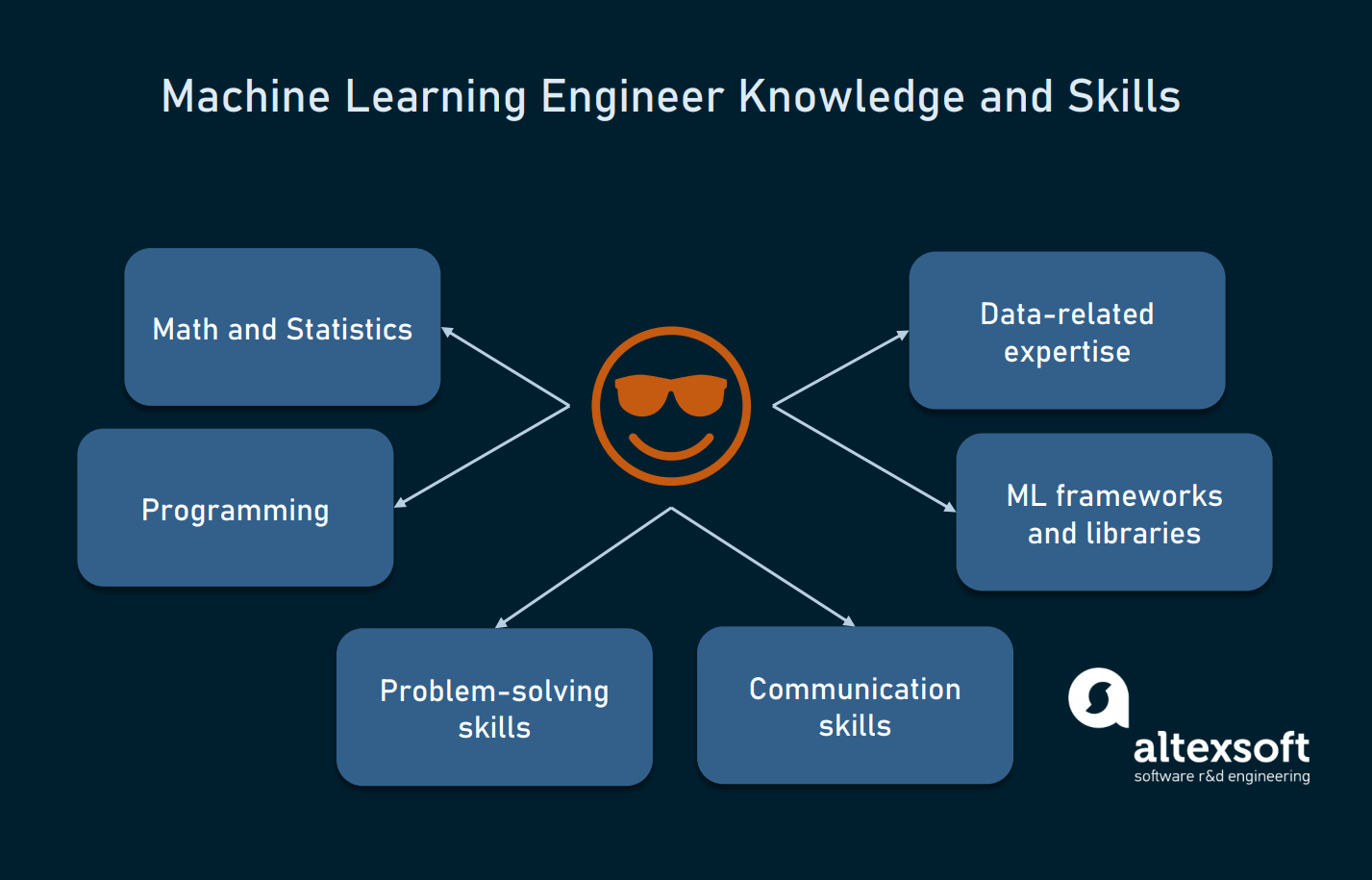 Machine Learning Engineer Knowledge and Skills

Math and Statistics

Programming

Data-related expertise

ML frameworks and libraries

Problem-solving skills

Communication skills

altexsoft
software r&d engineering